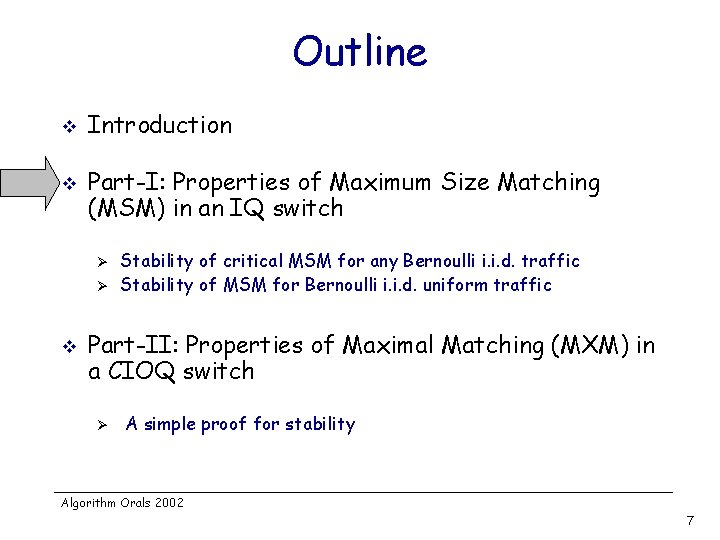 Outline

❖ Introduction

❖ Part-I: Properties of Maximum Size Matching (MSM) in an IQ switch

➢ Stability of critical MSM for any Bernoulli i.i.d. traffic
➢ Stability of MSM for Bernoulli i.i.d. uniform traffic

❖ Part-II: Properties of Maximal Matching (MXM) in a CIOQ switch

➢ A simple proof for stability

Algorithm Orals 2002

7